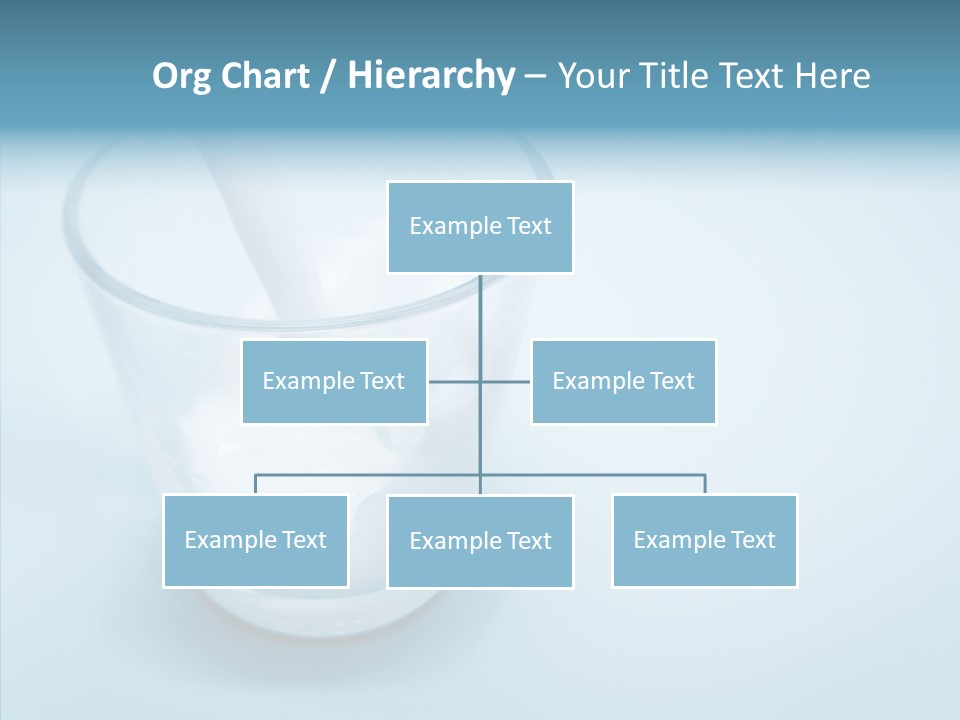 Org Chart / Hierarchy – Your Title Text Here

Example Text

Example Text

Example Text

Example Text

Example Text

Example Text